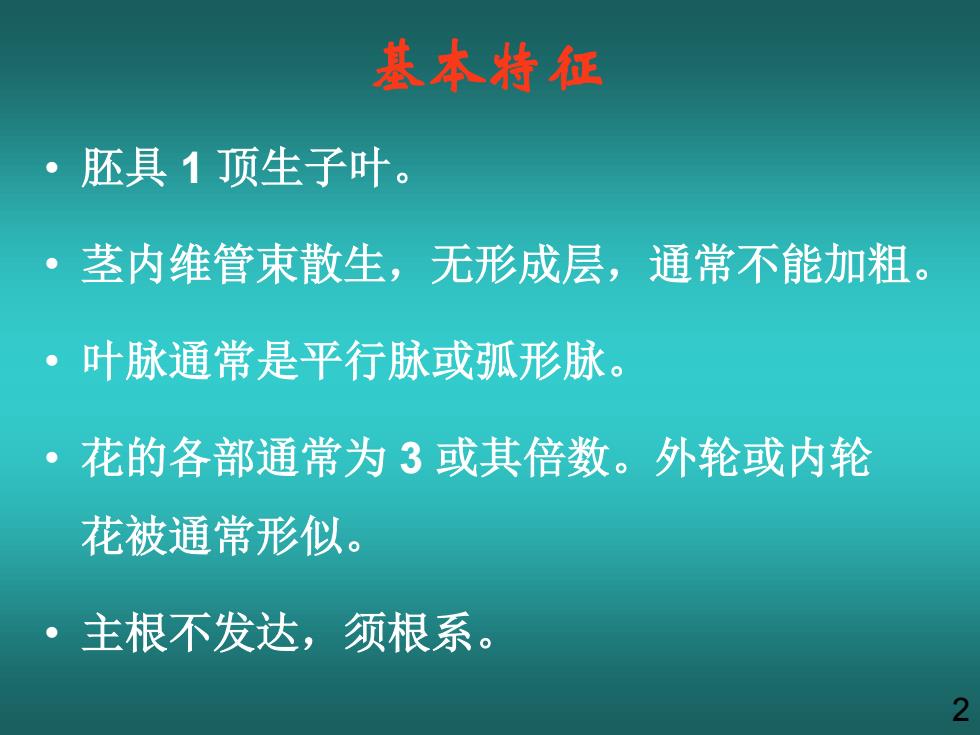 基本特征

• 胚具 1 顶生子叶。

• 茎内维管束散生，无形成层，通常不能加粗。

• 叶脉通常是平行脉或弧形脉。

• 花的各部通常为 3 或其倍数。外轮或内轮花被通常形似。

• 主根不发达，须根系。

2